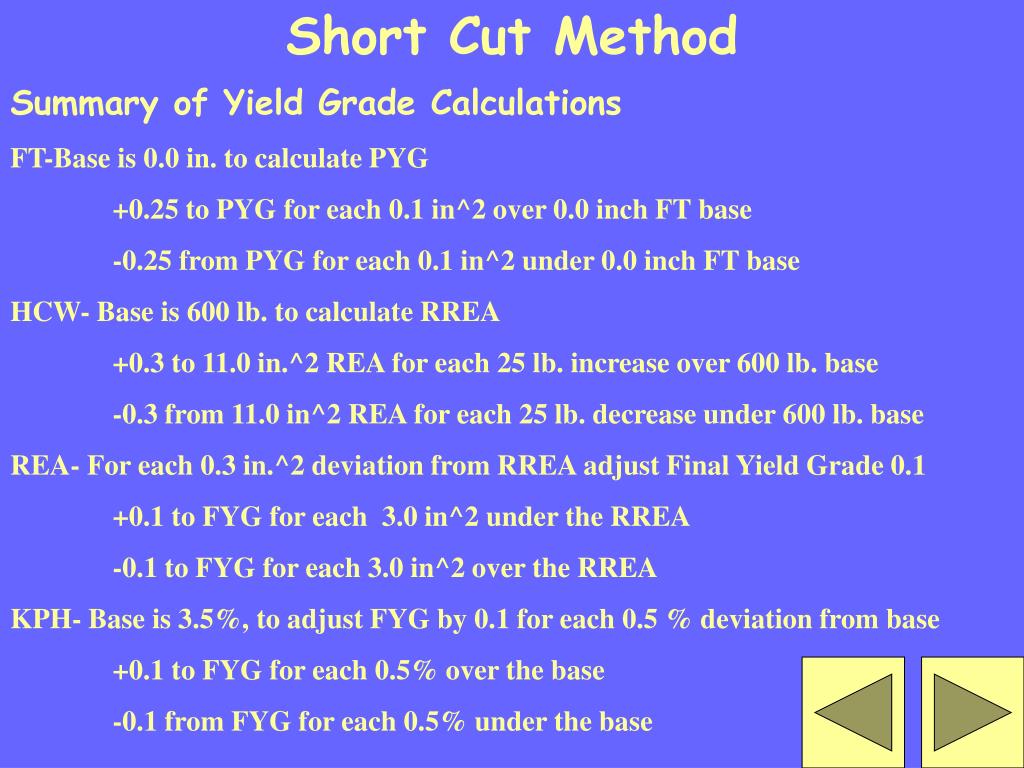 Short Cut Method

Summary of Yield Grade Calculations

FT-Base is 0.0 in. to calculate PYG

+0.25 to PYG for each 0.1 in^2 over 0.0 inch FT base

-0.25 from PYG for each 0.1 in^2 under 0.0 inch FT base

HCW- Base is 600 lb. to calculate RREA

+0.3 to 11.0 in.^2 REA for each 25 lb. increase over 600 lb. base

-0.3 from 11.0 in^2 REA for each 25 lb. decrease under 600 lb. base

REA- For each 0.3 in.^2 deviation from RREA adjust Final Yield Grade 0.1

+0.1 to FYG for each 3.0 in^2 under the RREA

-0.1 to FYG for each 3.0 in^2 over the RREA

KPH- Base is 3.5%, to adjust FYG by 0.1 for each 0.5 % deviation from base

+0.1 to FYG for each 0.5% over the base

-0.1 from FYG for each 0.5% under the base